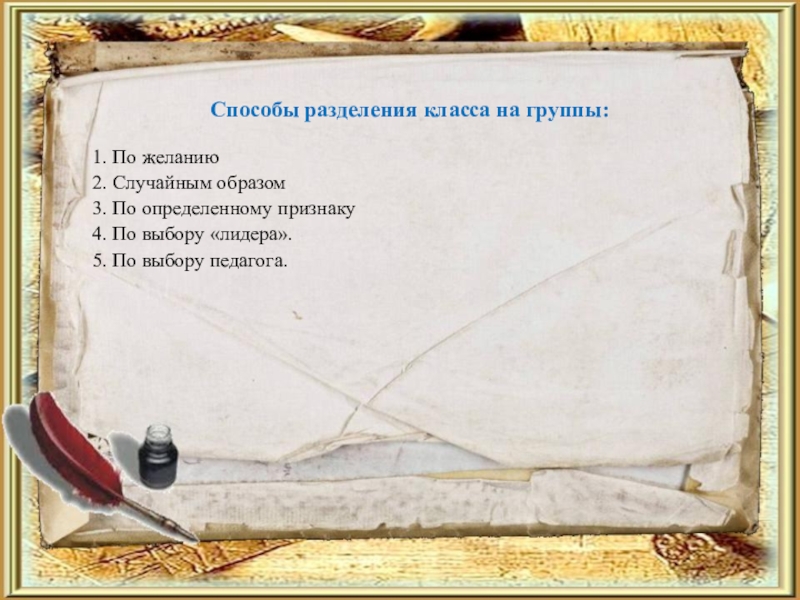 Способы разделения класса на группы:

1. По желанию
2. Случайным образом
3. По определенному признаку
4. По выбору «лидера».
5. По выбору педагога.